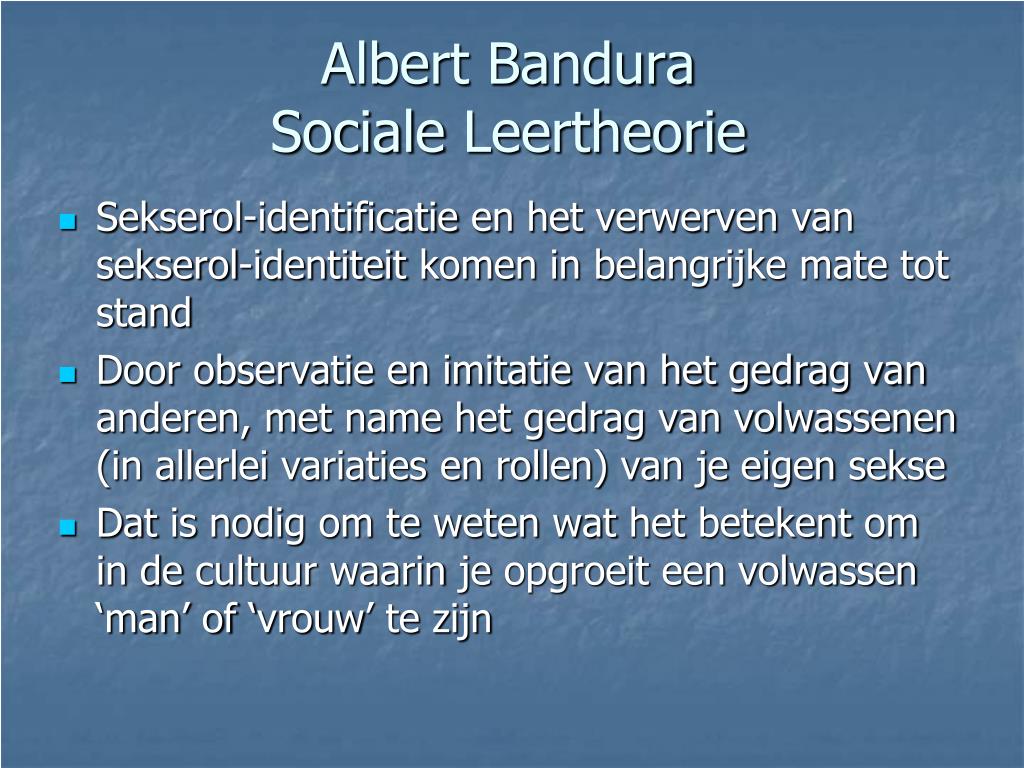 Albert Bandura
Sociale Leertheorie

- Sekserol-identificatie en het verwerven van sekserol-identiteit komen in belangrijke mate tot stand
- Door observatie en imitatie van het gedrag van anderen, met name het gedrag van volwassenen (in allerlei variaties en rollen) van je eigen sekse
- Dat is nodig om te weten wat het betekent om in de cultuur waarin je opgroeit een volwassen ‘man’ of ‘vrouw’ te zijn